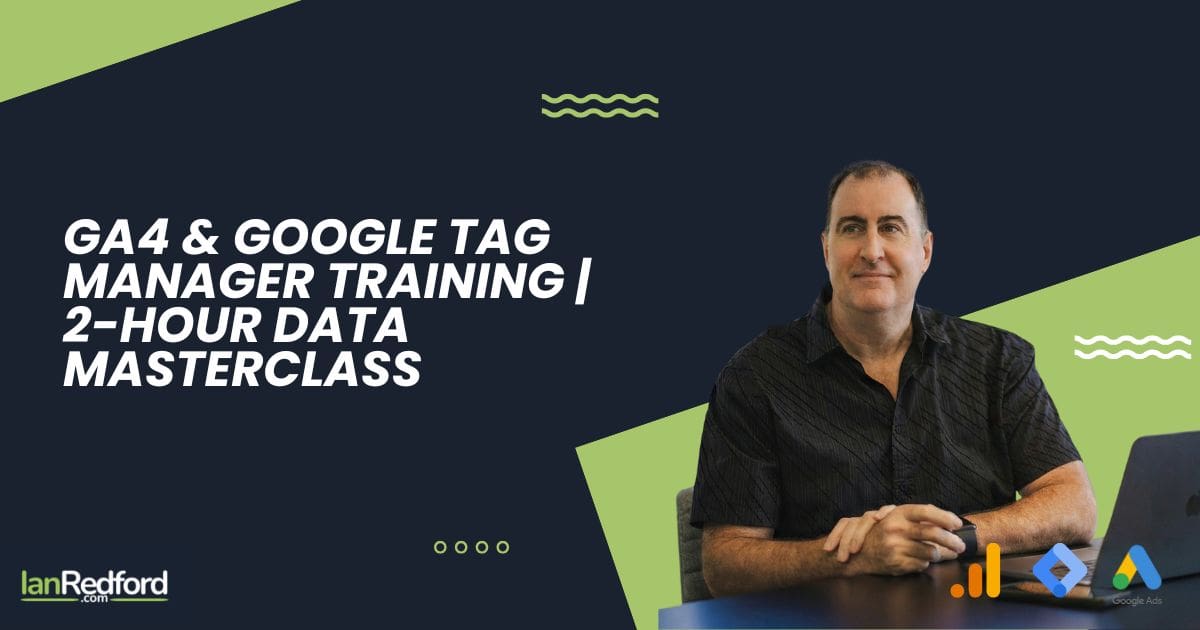 GA4 & GOOGLE TAG MANAGER TRAINING | 2-HOUR DATA MASTERCLASS

IanRedford
.com

Google Ads